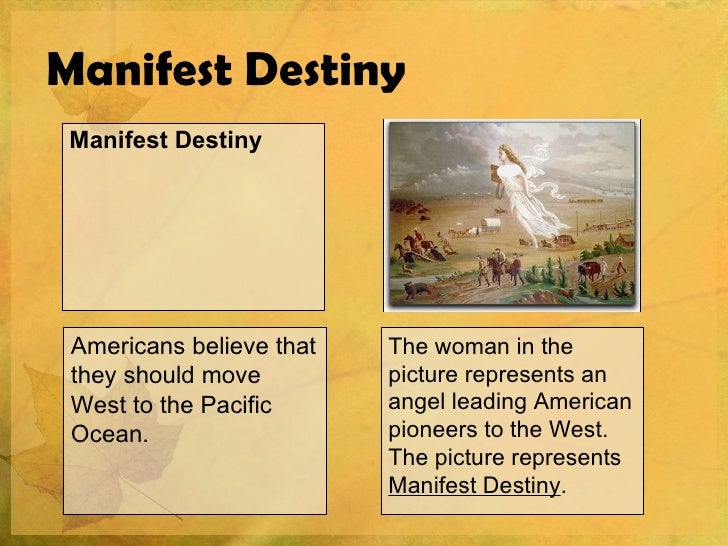 Manifest Destiny

Manifest Destiny

Americans believe that they should move West to the Pacific Ocean.

The woman in the picture represents an angel leading American pioneers to the West. The picture represents Manifest Destiny.